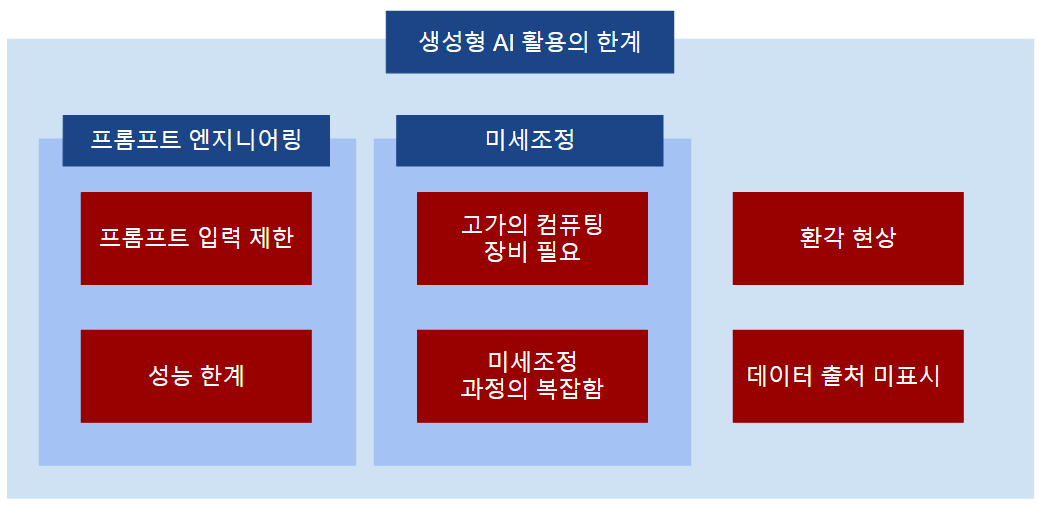 생성형 AI 활용의 한계

프롬프트 엔지니어링

프롬프트 입력 제한

성능 한계

미세조정

고가의 컴퓨팅 장비 필요

미세조정 과정의 복잡함

환각 현상

데이터 출처 미표시